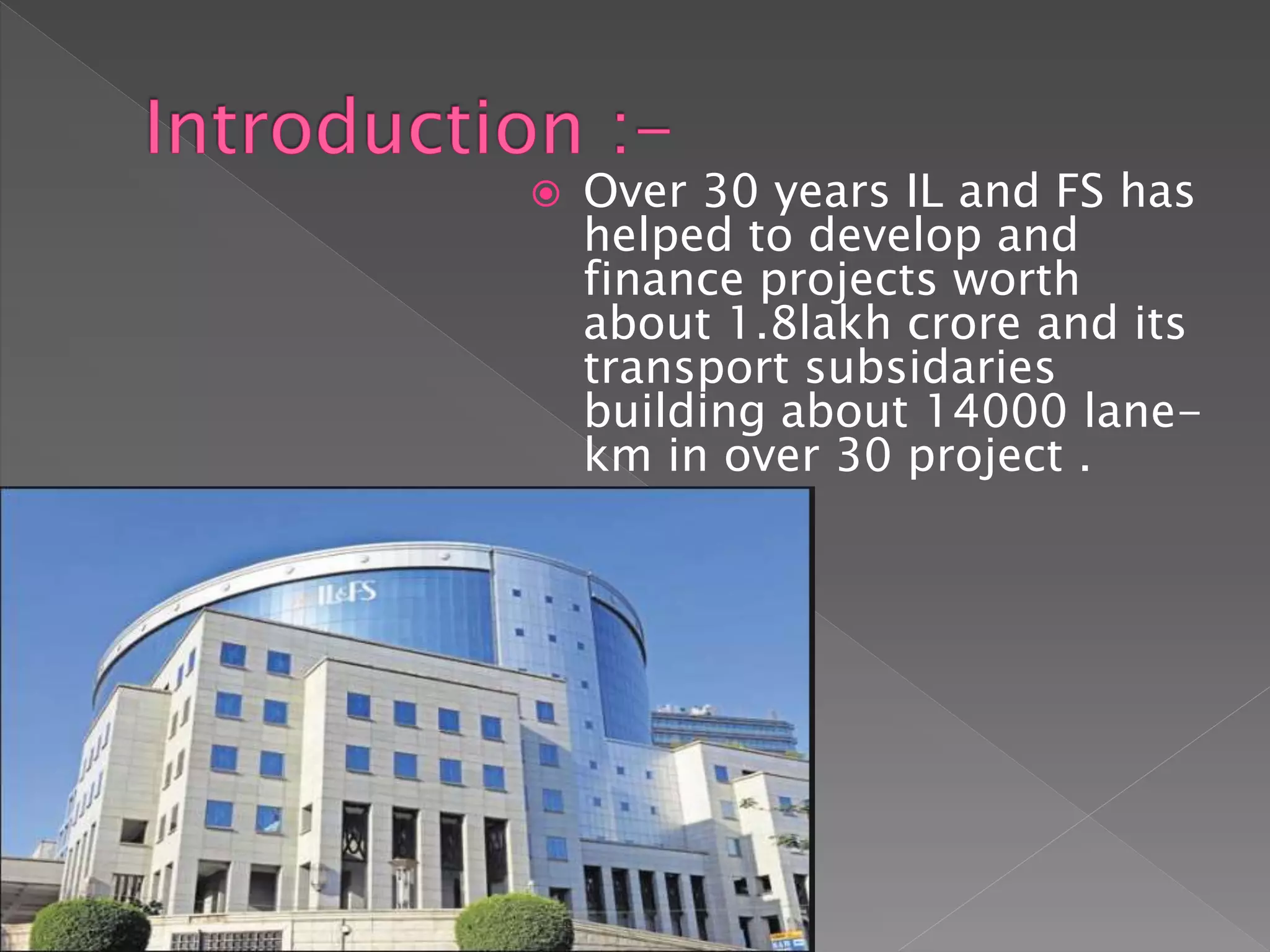 Introduction :-

Over 30 years IL and FS has helped to develop and finance projects worth about 1.8lakh crore and its transport subsidaries building about 14000 lane-km in over 30 project .

IL&FS